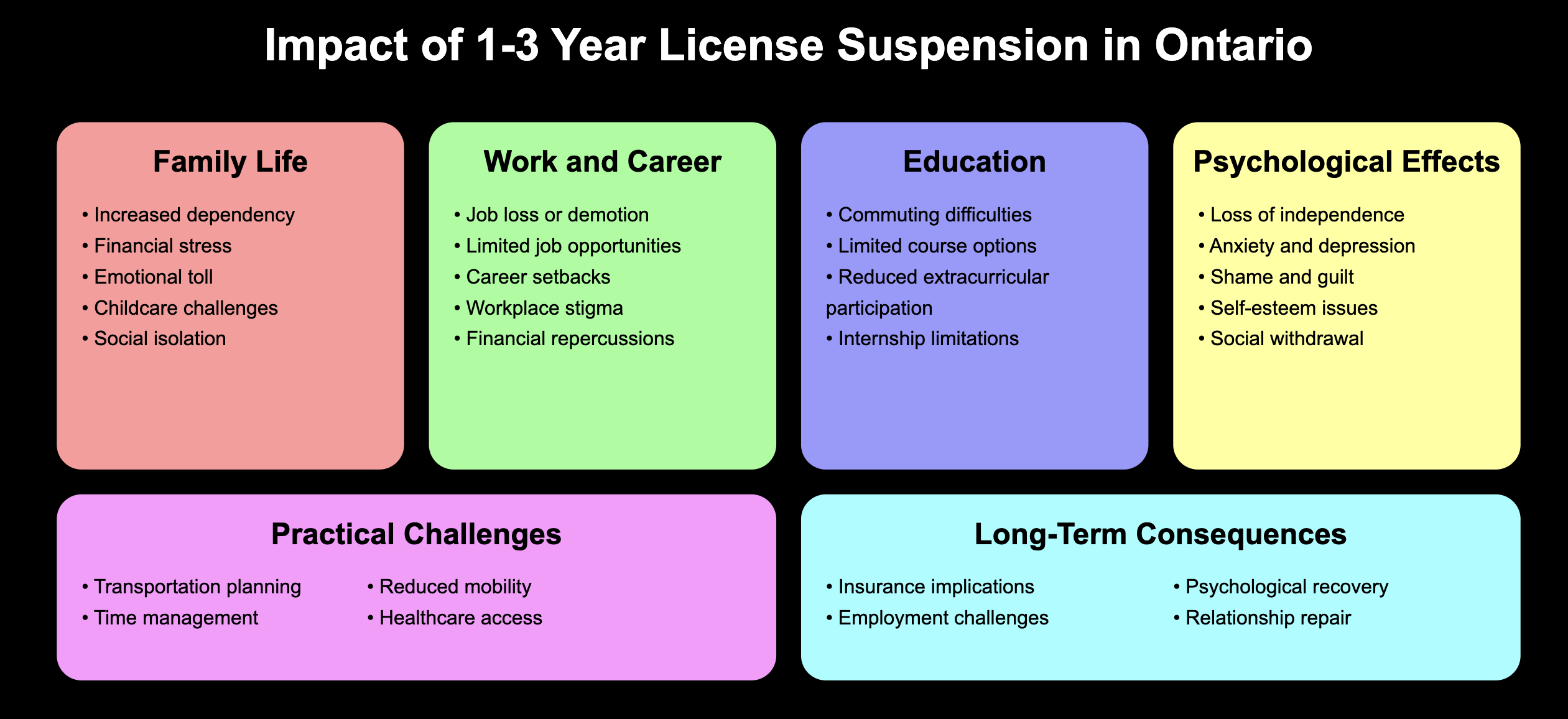 Impact of 1-3 Year License Suspension in Ontario

Family Life

• Increased dependency
• Financial stress
• Emotional toll
• Childcare challenges
• Social isolation

Work and Career

• Job loss or demotion
• Limited job opportunities
• Career setbacks
• Workplace stigma
• Financial repercussions

Education

• Commuting difficulties
• Limited course options
• Reduced extracurricular participation
• Internship limitations

Psychological Effects

• Loss of independence
• Anxiety and depression
• Shame and guilt
• Self-esteem issues
• Social withdrawal

Practical Challenges

• Transportation planning
• Time management
• Reduced mobility
• Healthcare access

Long-Term Consequences

• Insurance implications
• Employment challenges
• Psychological recovery
• Relationship repair